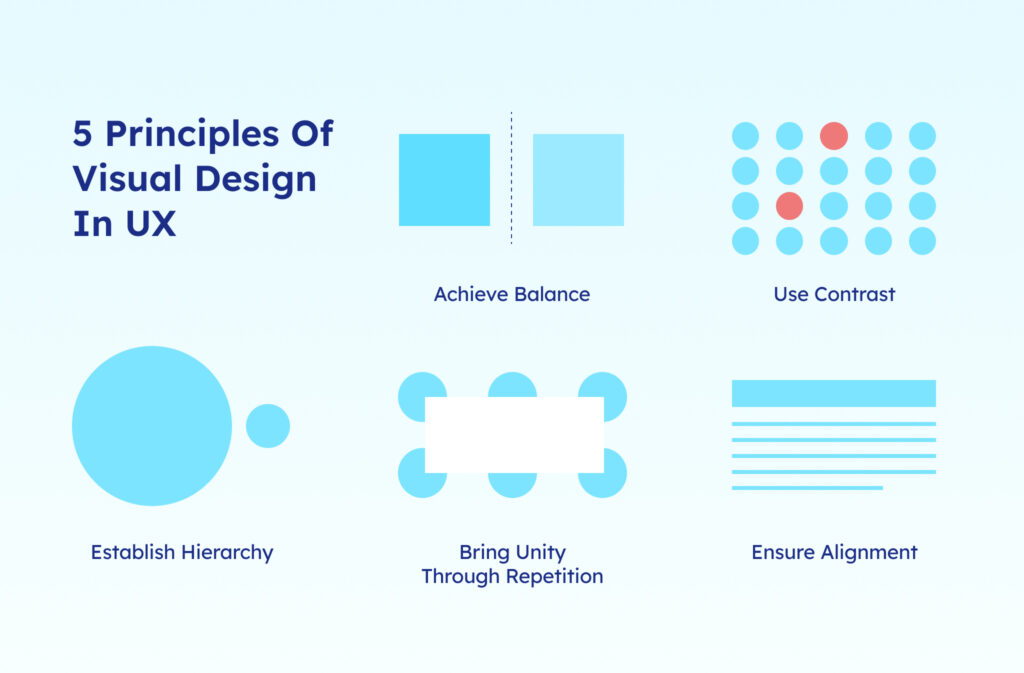 5 Principles Of Visual Design In UX

Achieve Balance

Use Contrast

Establish Hierarchy

Bring Unity Through Repetition

Ensure Alignment